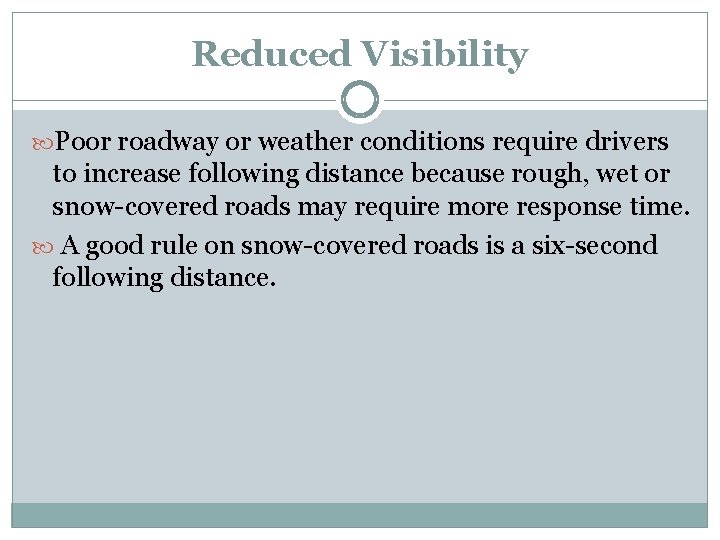 Reduced Visibility

Poor roadway or weather conditions require drivers to increase following distance because rough, wet or snow-covered roads may require more response time.

A good rule on snow-covered roads is a six-second following distance.